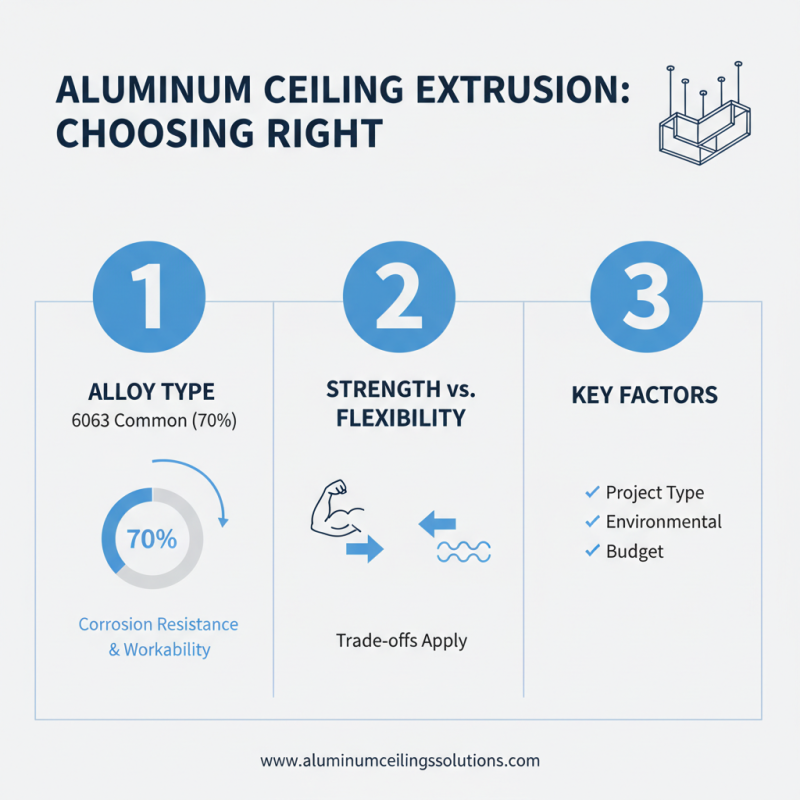 ALUMINUM CEILING EXTRUSION: CHOOSING RIGHT

1

ALLOY TYPE
6063 Common (70%)

70%

Corrosion Resistance & Workability

2

STRENGTH vs. FLEXIBILITY

Trade-offs Apply

3

KEY FACTORS

✓ Project Type
✓ Environmental
✓ Budget

www.aluminumceilingssolutions.com